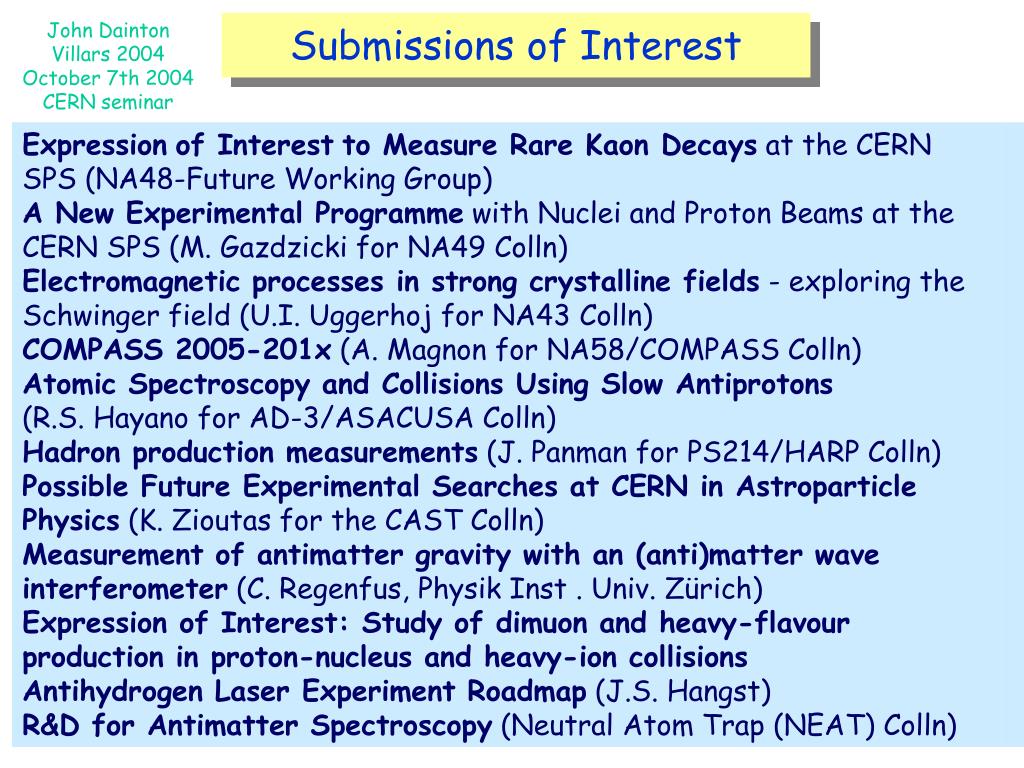 John Dainton
Villars 2004
October 7th 2004
CERN seminar

Submissions of Interest

Expression of Interest to Measure Rare Kaon Decays at the CERN SPS (NA48-Future Working Group)
A New Experimental Programme with Nuclei and Proton Beams at the CERN SPS (M. Gazdzicki for NA49 Colln)
Electromagnetic processes in strong crystalline fields - exploring the Schwinger field (U.I. Uggerhoj for NA43 Colln)
COMPASS 2005-201x (A. Magnon for NA58/COMPASS Colln)
Atomic Spectroscopy and Collisions Using Slow Antiprotons (R.S. Hayano for AD-3/ASACUSA Colln)
Hadron production measurements (J. Panman for PS214/HARP Colln)
Possible Future Experimental Searches at CERN in Astroparticle Physics (K. Zioutas for the CAST Colln)
Measurement of antimatter gravity with an (anti)matter wave interferometer (C. Regenfus, Physik Inst . Univ. Zürich)
Expression of Interest: Study of dimuon and heavy-flavour production in proton-nucleus and heavy-ion collisions
Antihydrogen Laser Experiment Roadmap (J.S. Hangst)
R&D for Antimatter Spectroscopy (Neutral Atom Trap (NEAT) Colln)